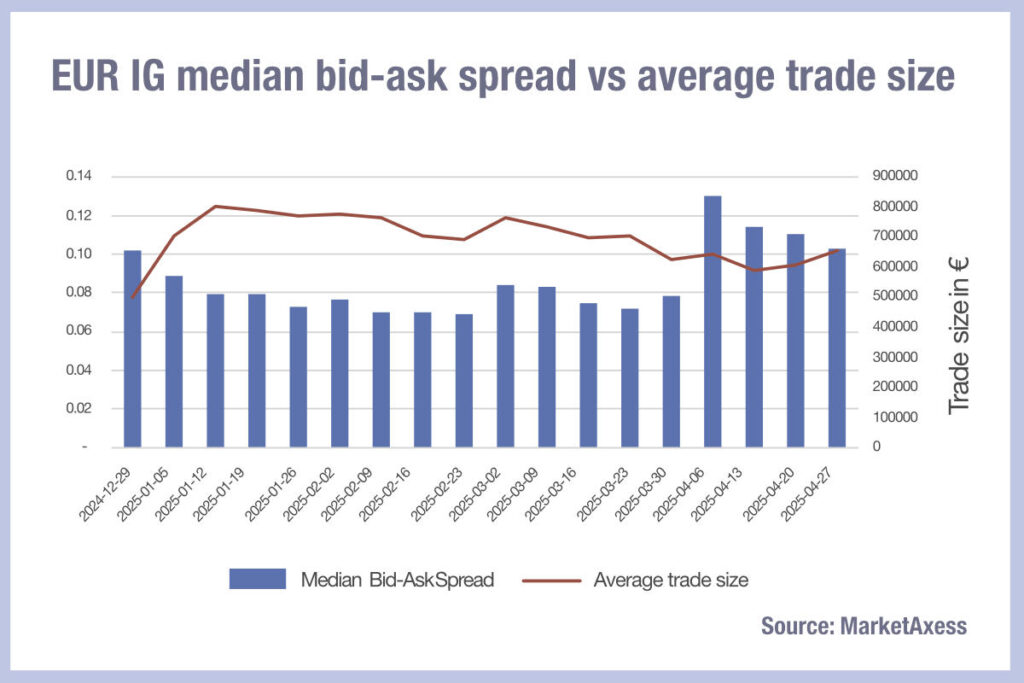 EUR IG median bid-ask spread vs average trade size

0.14
0.12
0.10
0.08
0.06
0.04
0.02
-

900000
800000
700000
600000
500000
400000
300000
200000
100000
0

Trade size in €

2024-12-29
2025-01-05
2025-01-12
2025-01-19
2025-01-26
2025-02-02
2025-02-09
2025-02-16
2025-02-23
2025-03-02
2025-03-09
2025-03-16
2025-03-23
2025-03-30
2025-04-06
2025-04-13
2025-04-20
2025-04-27

Median Bid-AskSpread
Average trade size

Source: MarketAxess